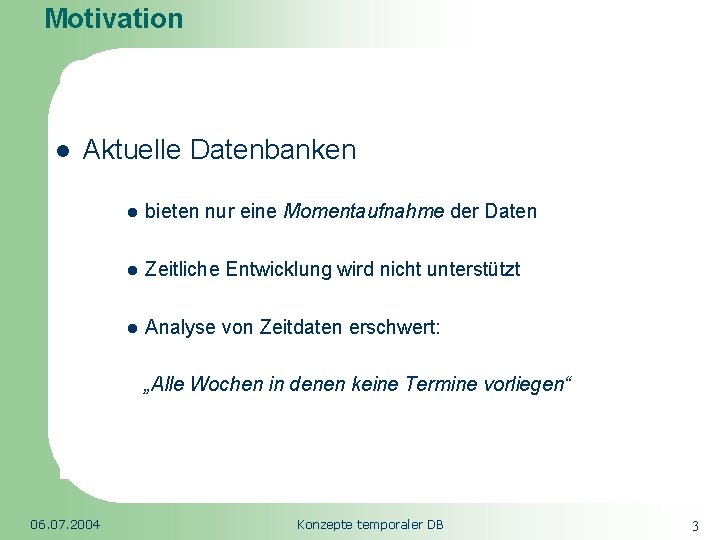 Motivation

• Aktuelle Datenbanken

• bieten nur eine Momentaufnahme der Daten

• Zeitliche Entwicklung wird nicht unterstützt

• Analyse von Zeitdaten erschwert:

„Alle Wochen in denen keine Termine vorliegen“

06.07.2004

Konzepte temporaler DB

3